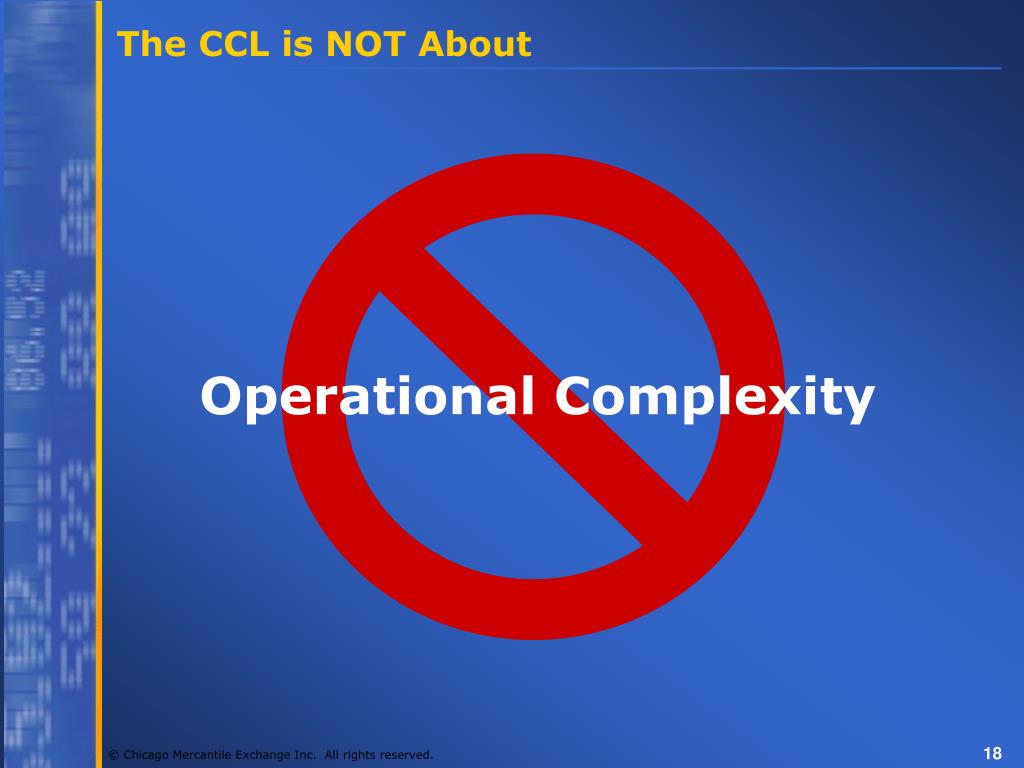 The CCL is NOT About

Operational Complexity

© Chicago Mercantile Exchange Inc. All rights reserved.

18